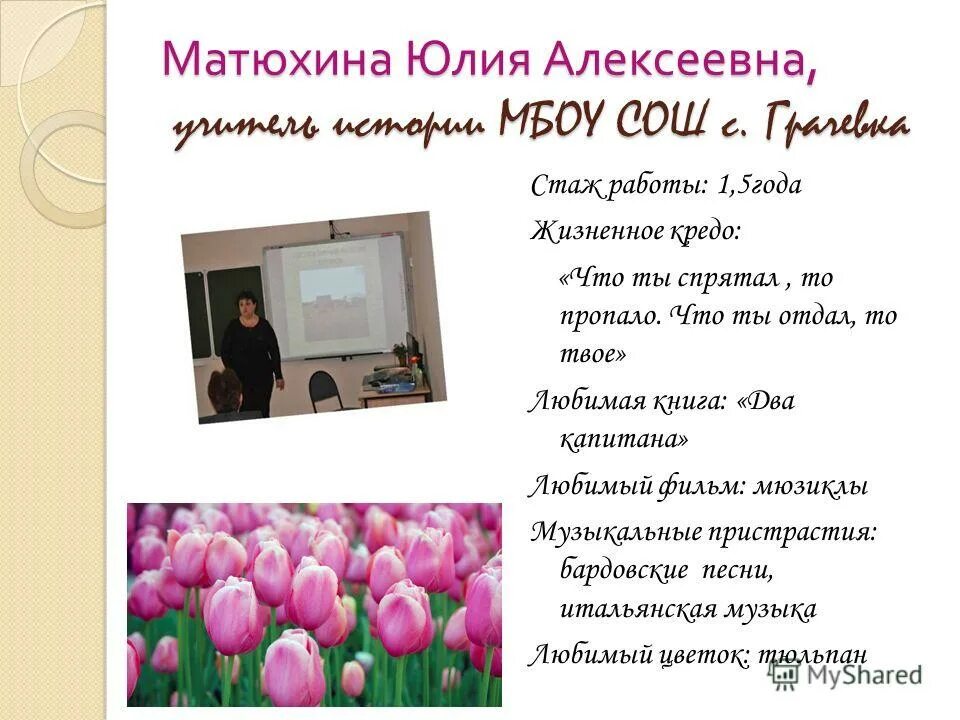 Матюхина Юлия Алексеевна,

учитель истории МБОУ СОШ с. Грачевка

Стаж работы: 1,5года

Жизненное кредо:

«Что ты спрятал , то пропало. Что ты отдал, то твое»

Любимая книга: «Два капитана»

Любимый фильм: мюзиклы

Музыкальные пристрастия: бардовские песни, итальянская музыка

Любимый цветок: тюльпан

MyShared